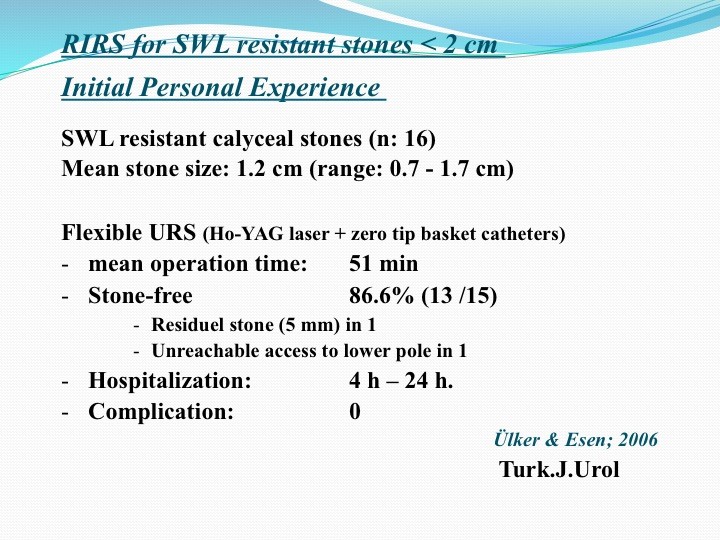 RIRS for SWL resistant stones < 2 cm

Initial Personal Experience

SWL resistant calyceal stones (n: 16)
Mean stone size: 1.2 cm (range: 0.7 - 1.7 cm)

Flexible URS (Ho-YAG laser + zero tip basket catheters)
- mean operation time: 51 min
- Stone-free 86.6% (13 /15)
- Residuel stone (5 mm) in 1
- Unreachable access to lower pole in 1
- Hospitalization: 4 h – 24 h.
- Complication: 0

Ülker & Esen; 2006
Turk.J.Urol